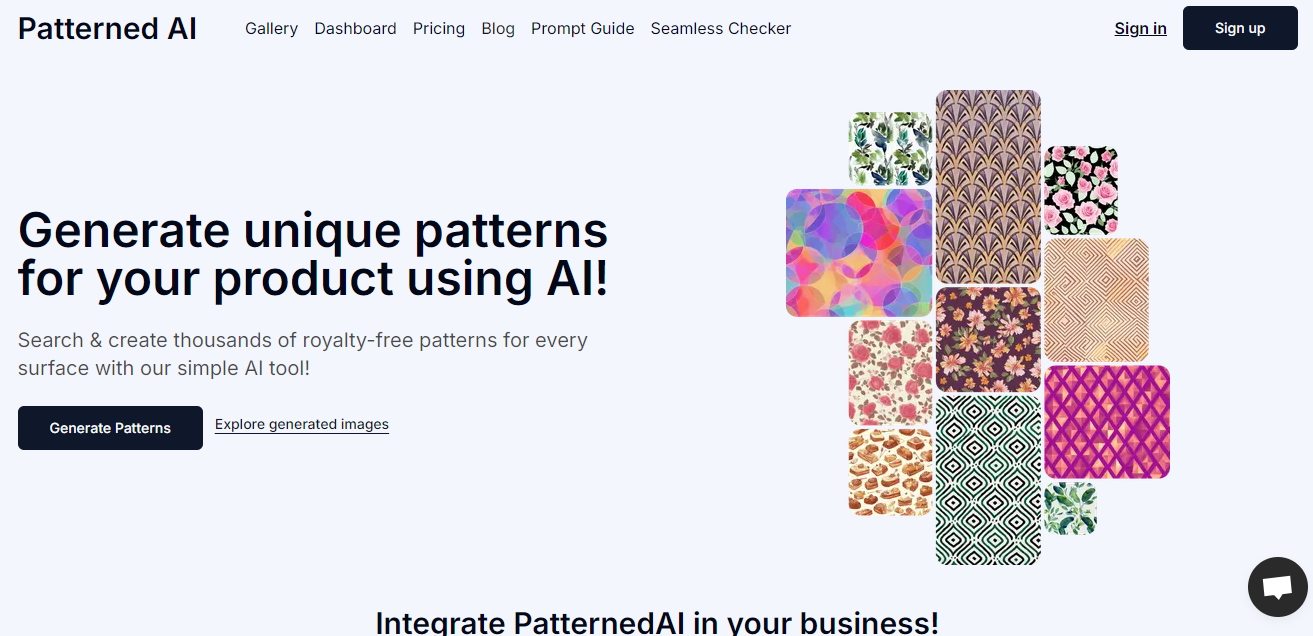 Patterned AI

Gallery Dashboard Pricing Blog Prompt Guide Seamless Checker

Sign in Sign up

Generate unique patterns for your product using AI!

Search & create thousands of royalty-free patterns for every surface with our simple AI tool!

Generate Patterns Explore generated images

Integrate PatternedAI in your business!